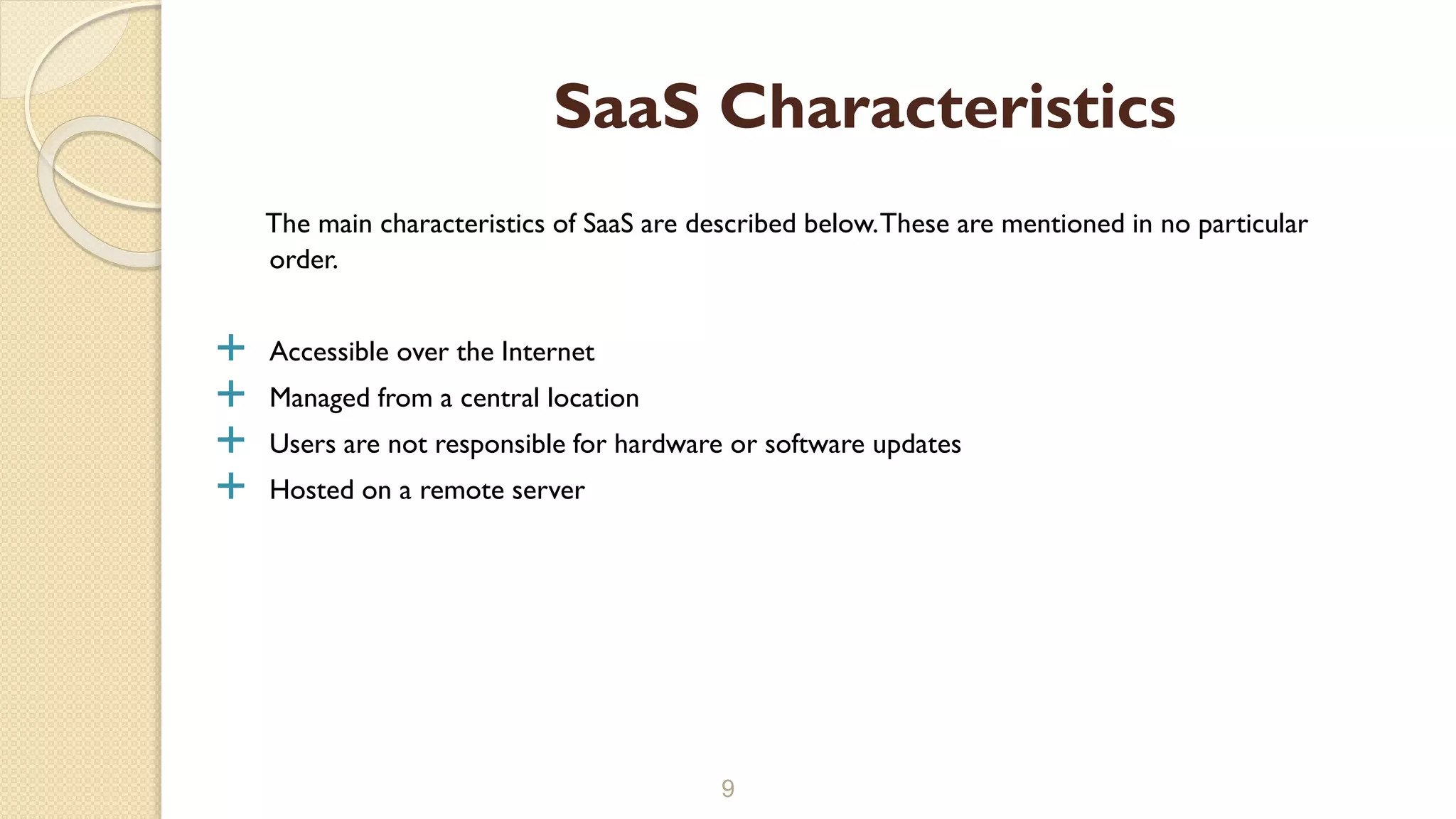 SaaS Characteristics

The main characteristics of SaaS are described below. These are mentioned in no particular order.

+ Accessible over the Internet
+ Managed from a central location
+ Users are not responsible for hardware or software updates
+ Hosted on a remote server

9